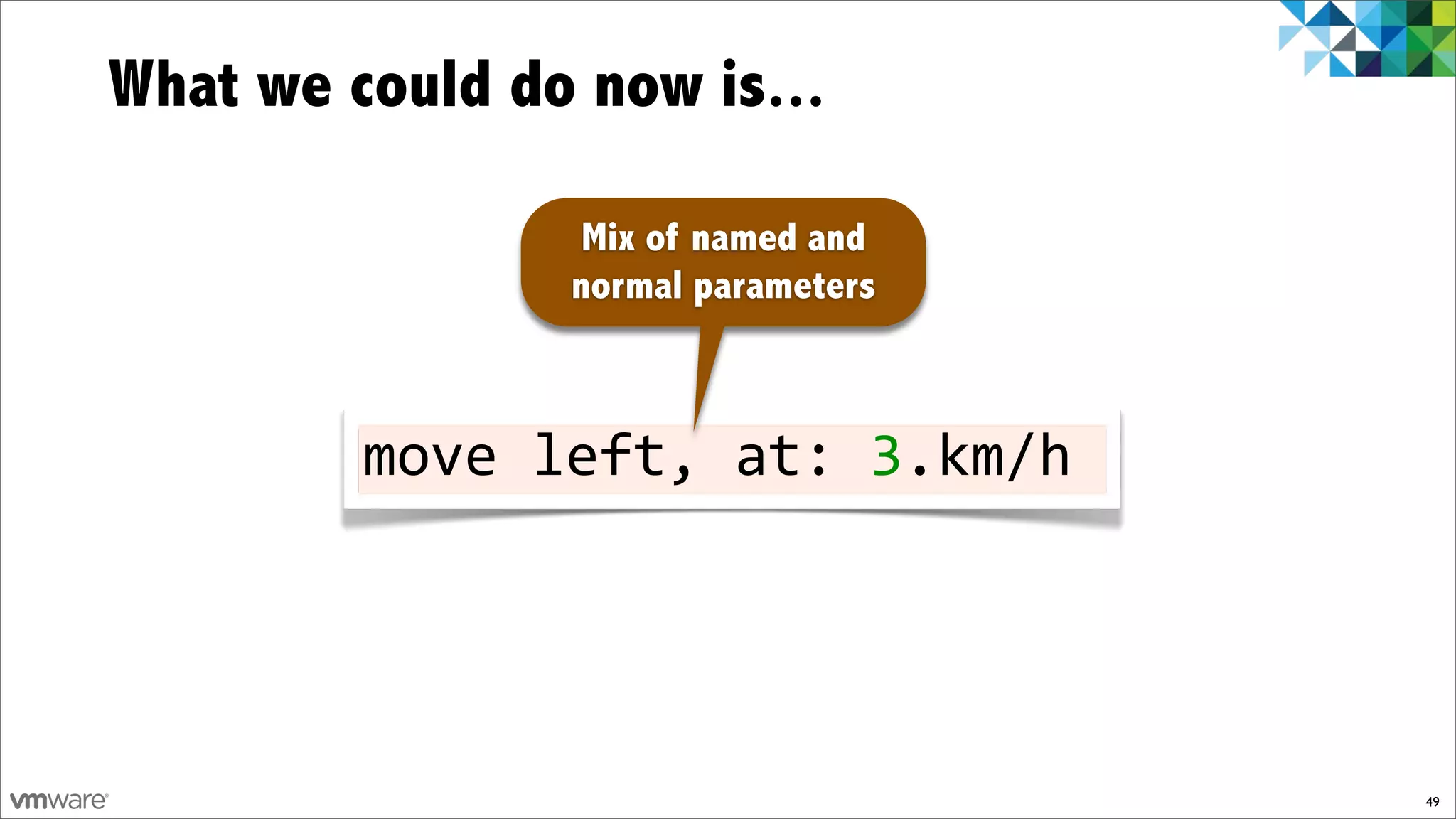 What we could do now is...

Mix of named and normal parameters

move left, at: 3.km/h

vmware

49